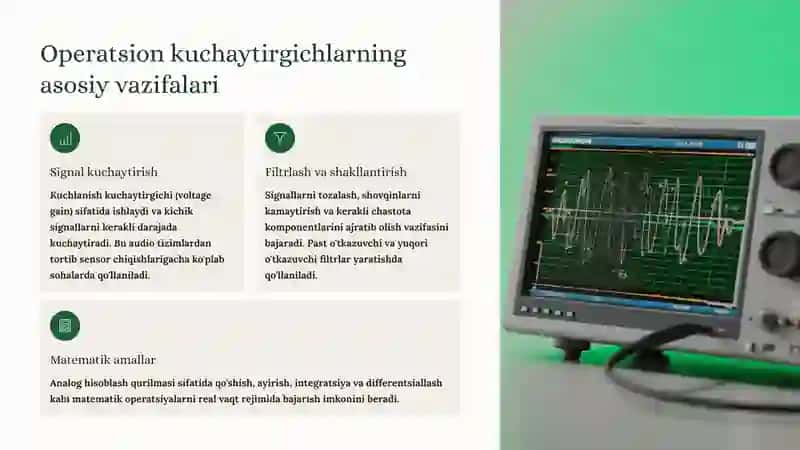 Operatsion kuchaytirgichlarning asosiy vazifalari

Signal kuchaytirish

Kuchlanish kuchaytirgichi (voltage gain) sifatida ishlaydi va kichik signallarni kerakli darajada kuchaytiradi. Bu audio tizimlardan tortib sensor chiqishlarigacha ko'plab sohalarda qo'llaniladi.

Filtrlash va shakllantirish

Signallarni tozalash, shovqinlarni kamaytirish va kerakli chastota komponentlarini ajratib olish vazifasini bajaradi. Past o'tkazuvchi va yuqori o'tkazuvchi filtrlar yaratishda qo'llaniladi.

Matematik amallar

Analog hisoblash qurilmasi sifatida qo'shish, ayirish, integratsiya va differentsiallash kabi matematik operatsiyalarni real vaqt rejimida bajarish imkonini beradi.